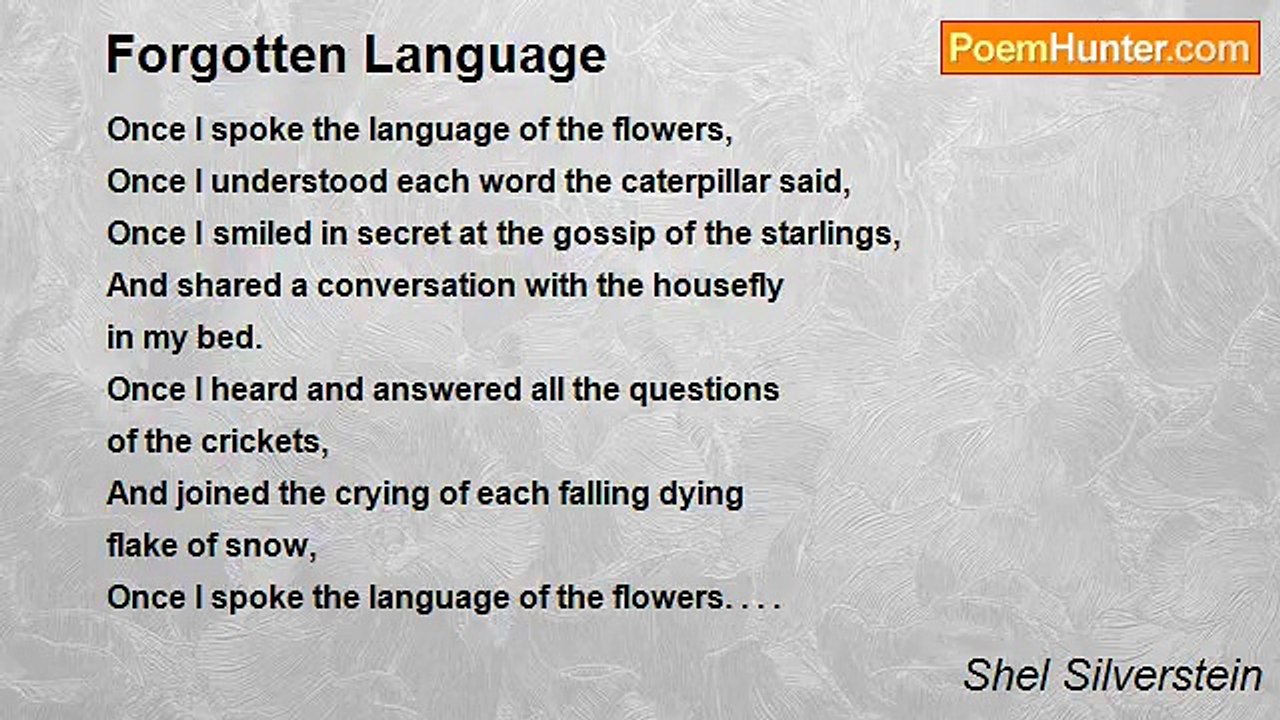 Forgotten Language

PoemHunter.com

Once I spoke the language of the flowers,
Once I understood each word the caterpillar said,
Once I smiled in secret at the gossip of the starlings,
And shared a conversation with the housefly
in my bed.
Once I heard and answered all the questions
of the crickets,
And joined the crying of each falling dying
flake of snow,
Once I spoke the language of the flowers. . . .

Shel Silverstein